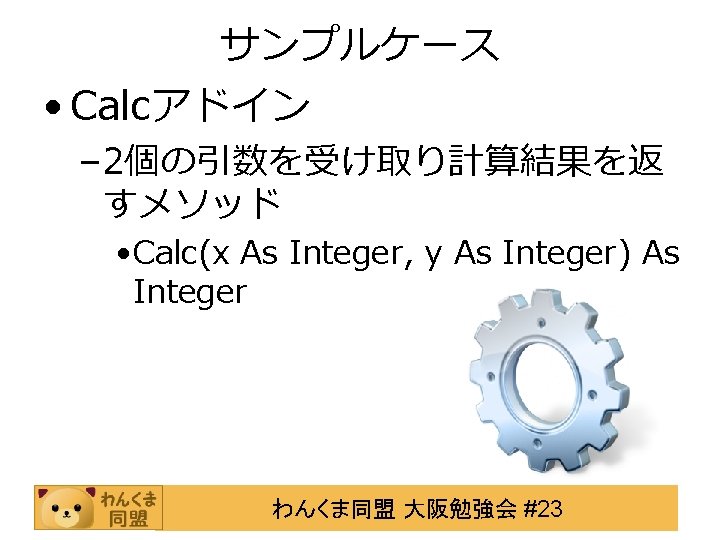 サンプルケース

• Calcアドイン

– 2個の引数を受け取り計算結果を返すメソッド

• Calc(x As Integer, y As Integer) As Integer

わんくま同盟

わんくま同盟 大阪勉強会 #23